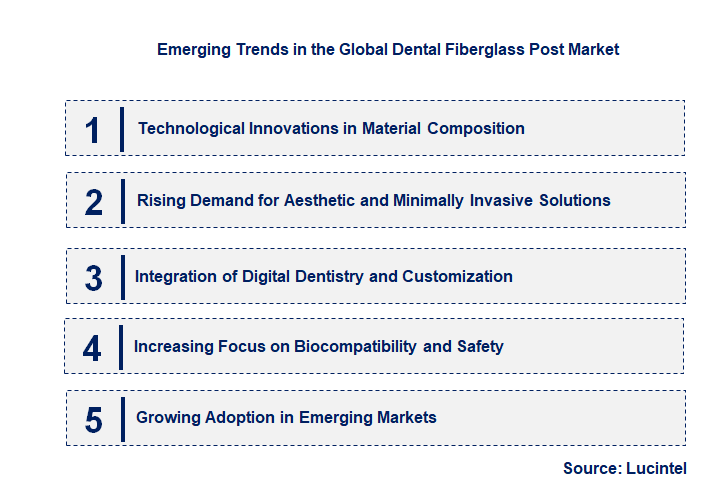 Emerging Trends in the Global Dental Fiberglass Post Market

1 Technological Innovations in Material Composition

2 Rising Demand for Aesthetic and Minimally Invasive Solutions

3 Integration of Digital Dentistry and Customization

4 Increasing Focus on Biocompatibility and Safety

5 Growing Adoption in Emerging Markets

Source: Lucintel